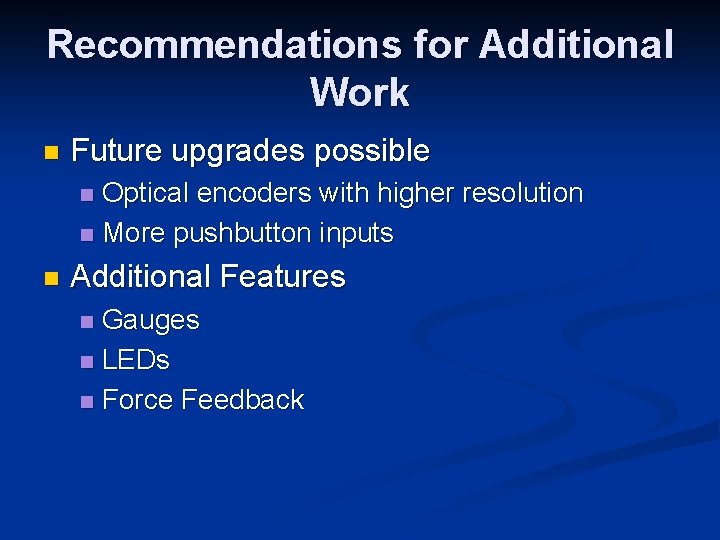 Recommendations for Additional Work

Future upgrades possible
Optical encoders with higher resolution
More pushbutton inputs
Additional Features
Gauges
LEDs
Force Feedback